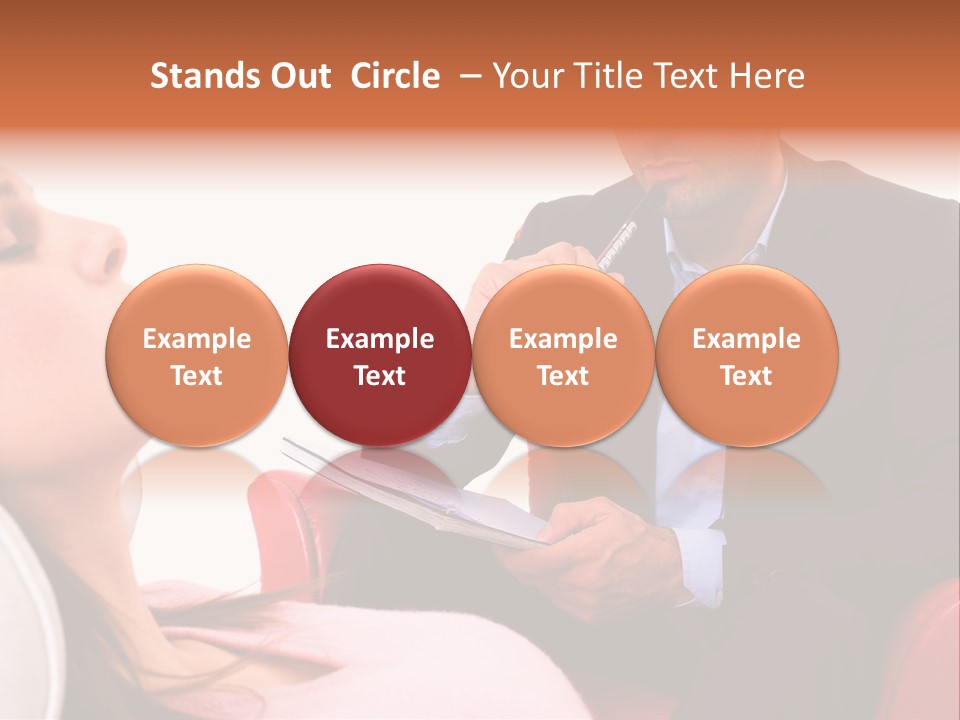 Stands Out Circle – Your Title Text Here

Example Text

Example Text

Example Text

Example Text